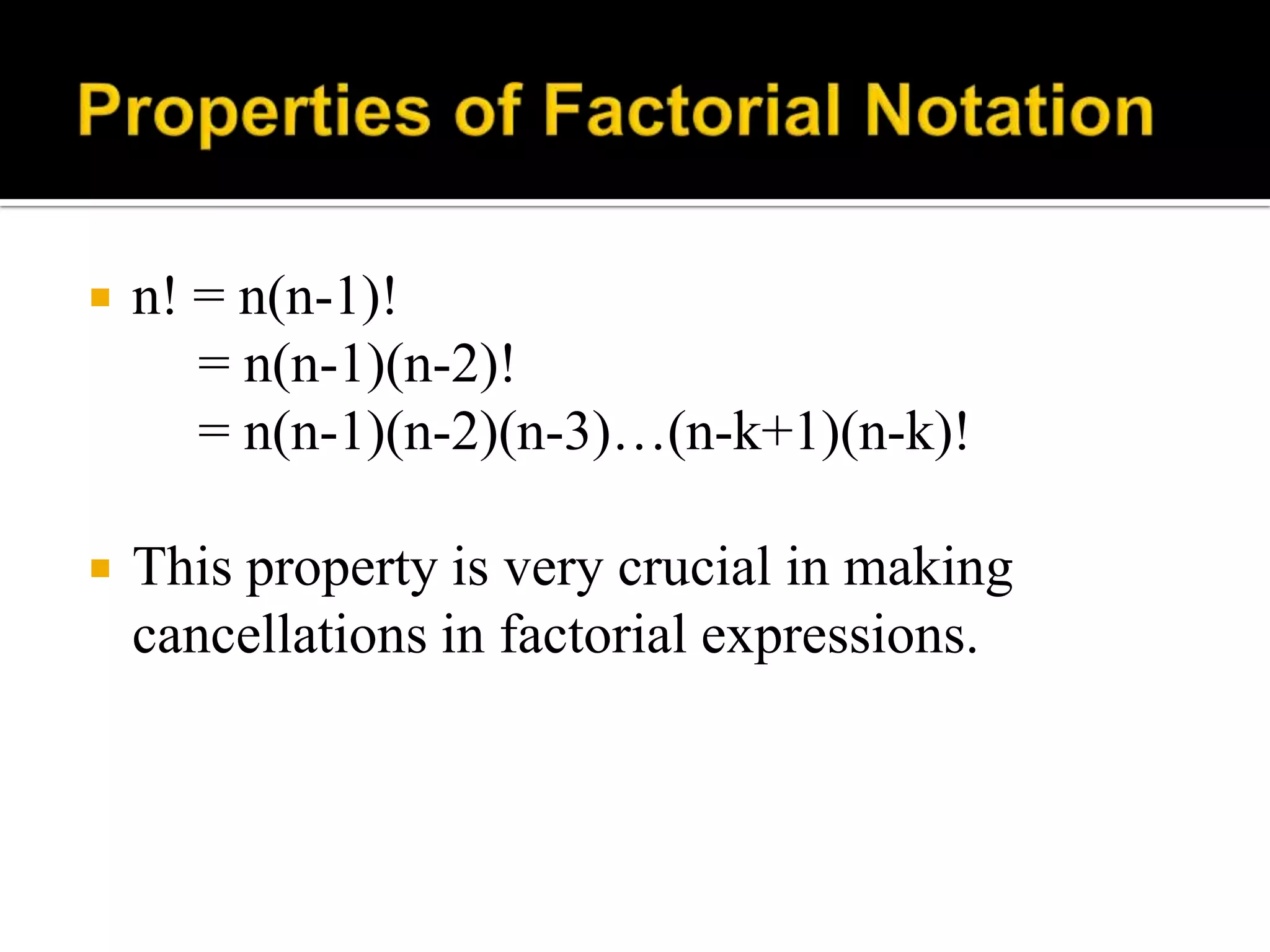 Properties of Factorial Notation

$n! = n(n-1)!$
$= n(n-1)(n-2)!$
$= n(n-1)(n-2)(n-3)\ldots(n-k+1)(n-k)!$

This property is very crucial in making cancellations in factorial expressions.